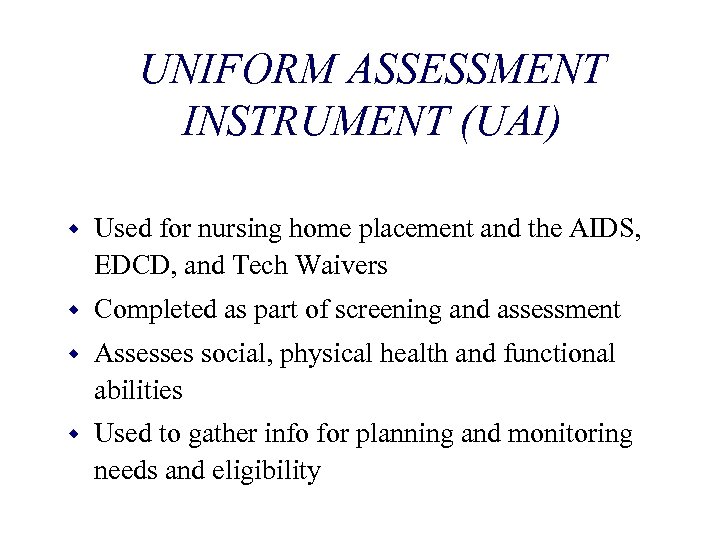 UNIFORM ASSESSMENT INSTRUMENT (UAI)

- Used for nursing home placement and the AIDS, EDCD, and Tech Waivers
- Completed as part of screening and assessment
- Assesses social, physical health and functional abilities
- Used to gather info for planning and monitoring needs and eligibility